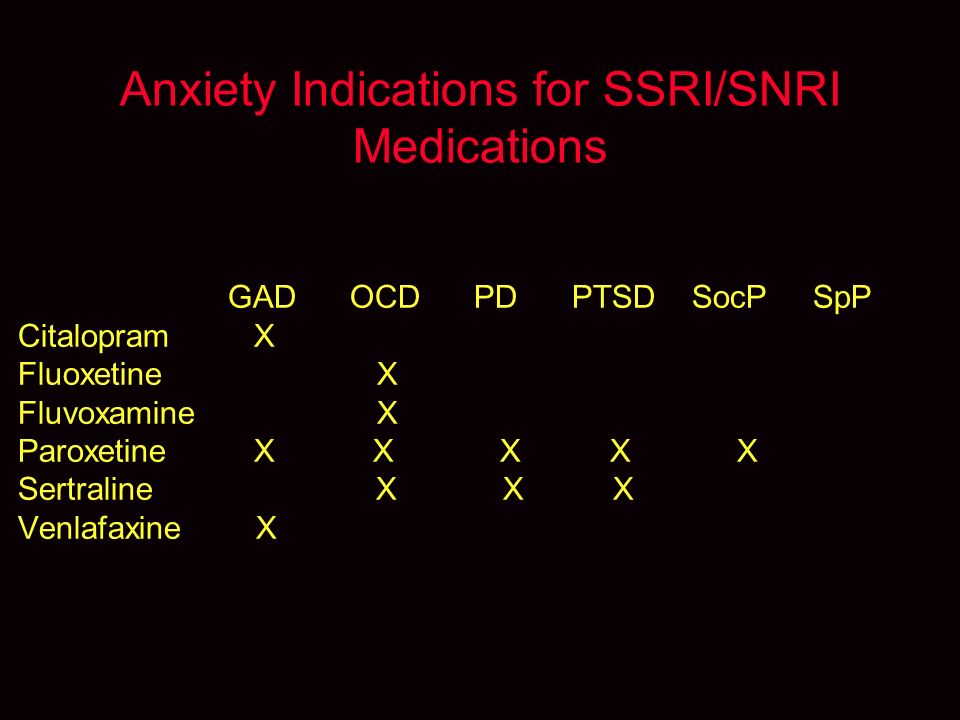 Anxiety Indications for SSRI/SNRI Medications

| | GAD | OCD | PD | PTSD | SocP | SpP |
|---|---|---|---|---|---|---|
| Citalopram | X | | | | | |
| Fluoxetine | | X | | | | |
| Fluvoxamine | | X | | | | |
| Paroxetine | X | X | X | X | X | |
| Sertraline | | X | X | X | | |
| Venlafaxine | X | | | | | |